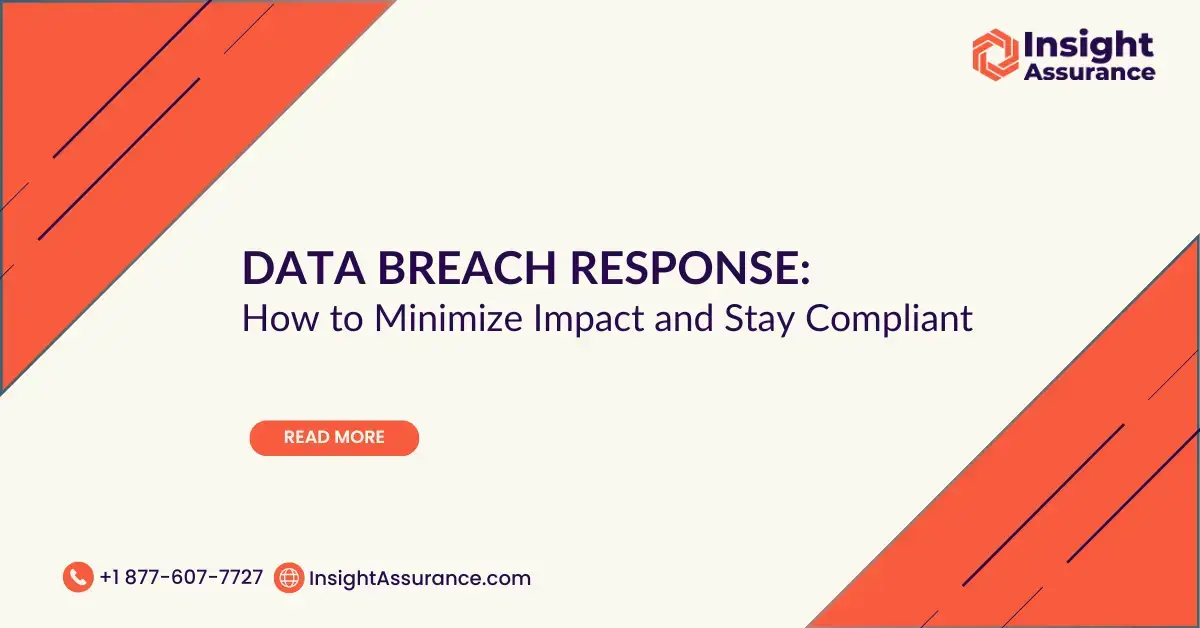 Insight Assurance

DATA BREACH RESPONSE:
How to Minimize Impact and Stay Compliant

READ MORE

+1 877-607-7727 InsightAssurance.com